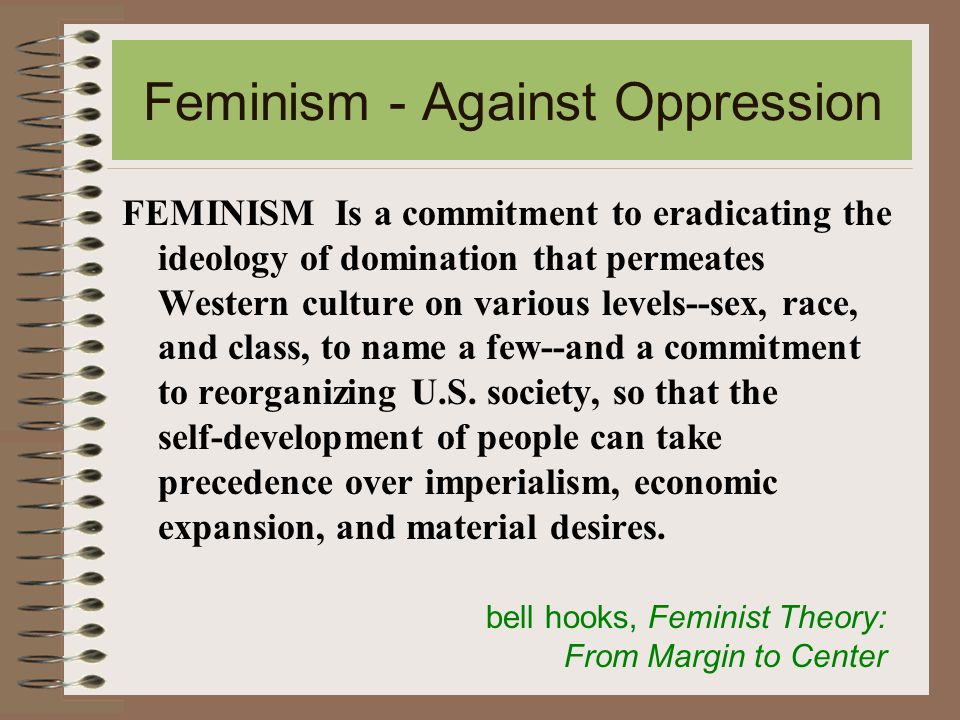 Feminism - Against Oppression

FEMINISM Is a commitment to eradicating the ideology of domination that permeates Western culture on various levels--sex, race, and class, to name a few--and a commitment to reorganizing U.S. society, so that the self-development of people can take precedence over imperialism, economic expansion, and material desires.

bell hooks, Feminist Theory: From Margin to Center